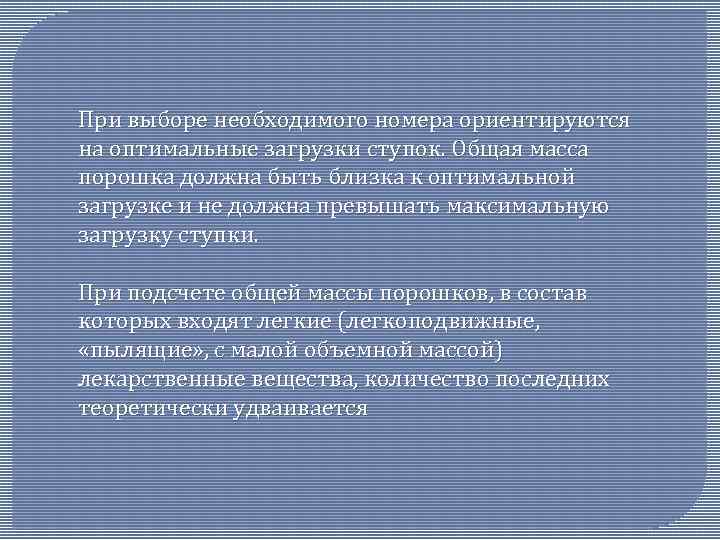 При выборе необходимого номера ориентируются на оптимальные загрузки ступок. Общая масса порошка должна быть близка к оптимальной загрузке и не должна превышать максимальную загрузку ступки.

При подсчете общей массы порошков, в состав которых входят легкие (легкоподвижные, «пылящие», с малой объемной массой) лекарственные вещества, количество последних теоретически удваивается